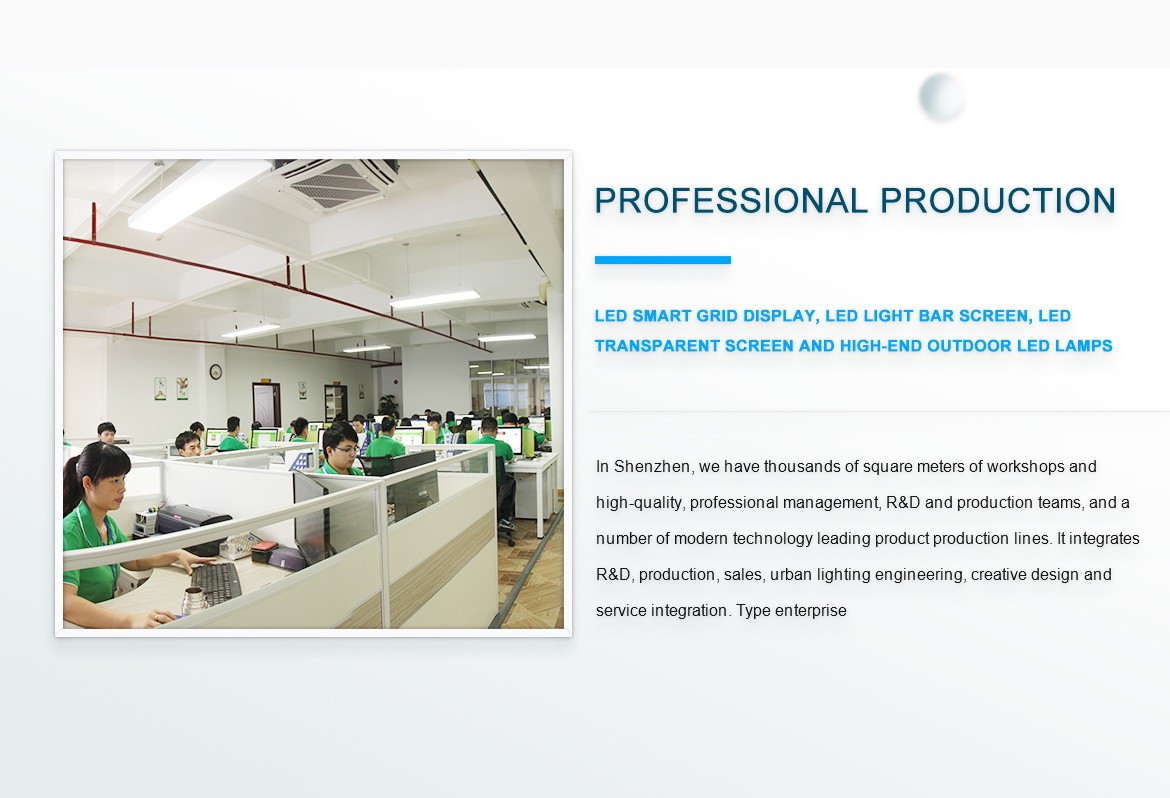 PROFESSIONAL PRODUCTION

LED SMART GRID DISPLAY, LED LIGHT BAR SCREEN, LED TRANSPARENT SCREEN AND HIGH-END OUTDOOR LED LAMPS

In Shenzhen, we have thousands of square meters of workshops and high-quality, professional management, R&D and production teams, and a number of modern technology leading product production lines. It integrates R&D, production, sales, urban lighting engineering, creative design and service integration. Type enterprise